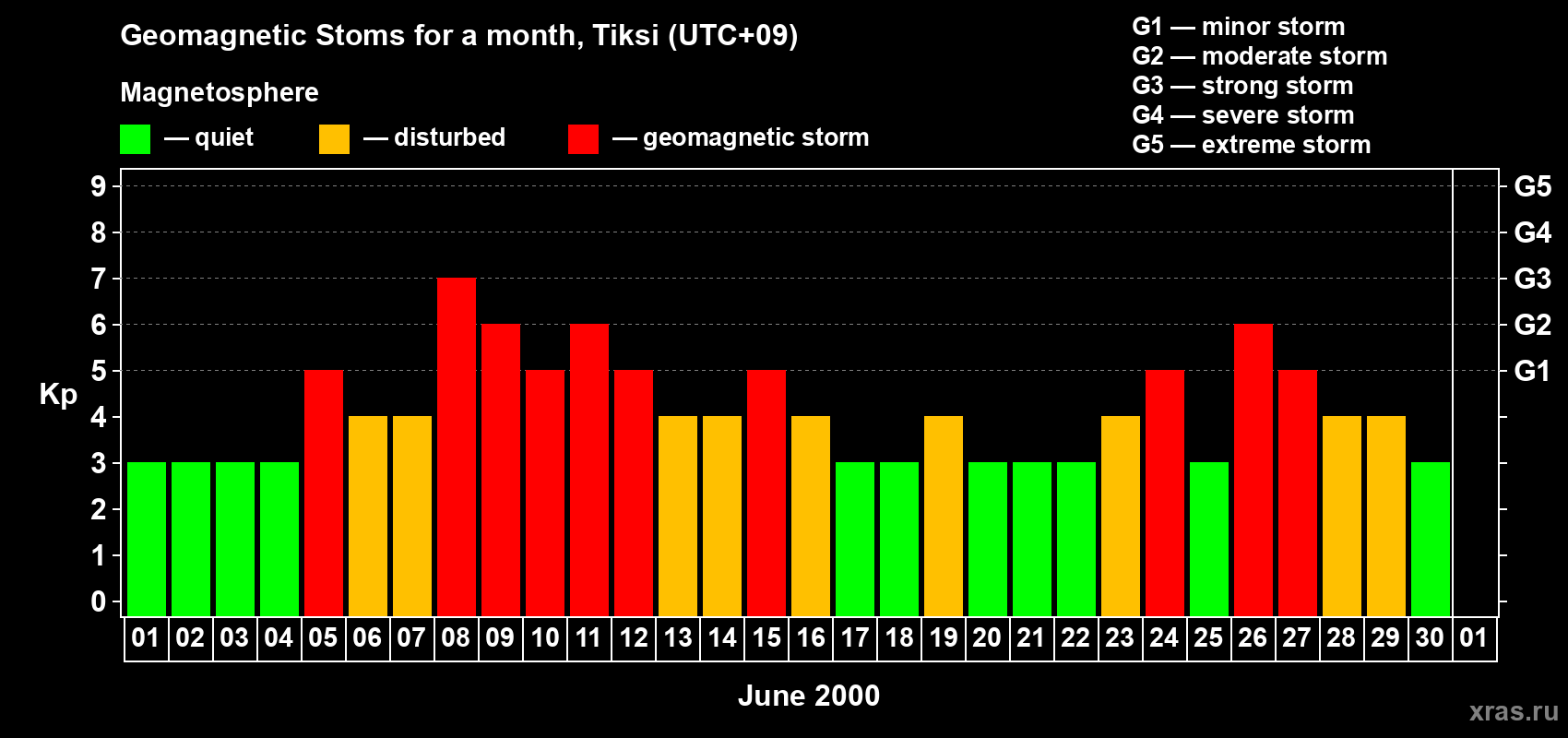 Geomagnetic Stoms for a month, Tiksi (UTC+09)

Magnetosphere

— quiet — disturbed — geomagnetic storm

G1 — minor storm
G2 — moderate storm
G3 — strong storm
G4 — severe storm
G5 — extreme storm

Kp

9
8
7
6
5
4
3
2
1
0

G5
G4
G3
G2
G1

01 02 03 04 05 06 07 08 09 10 11 12 13 14 15 16 17 18 19 20 21 22 23 24 25 26 27 28 29 30 01

June 2000

xras.ru